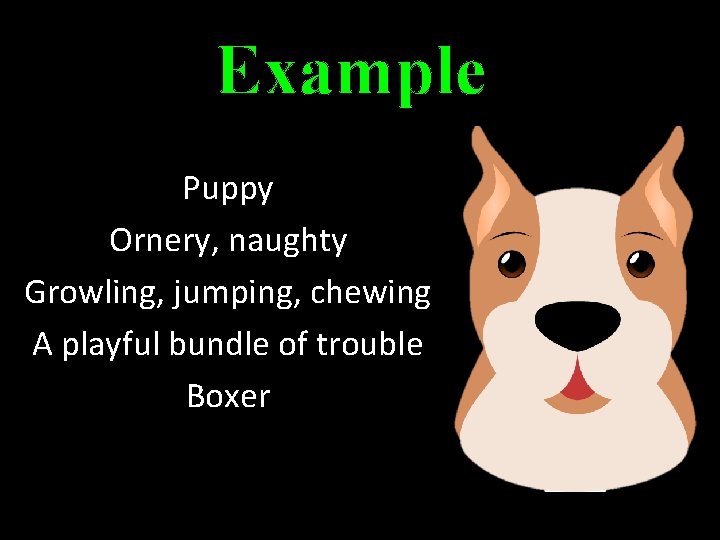 Example

Puppy
Ornery, naughty
Growling, jumping, chewing
A playful bundle of trouble
Boxer